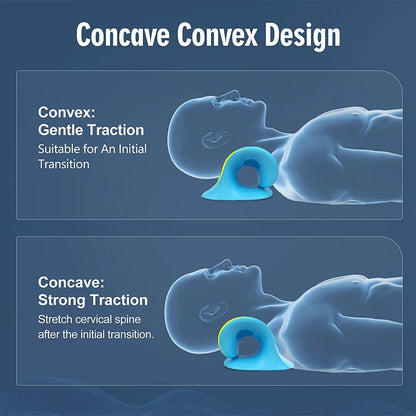 Concave Convex Design

Convex:
Gentle Traction

Suitable for An Initial Transition

Concave:
Strong Traction

Stretch cervical spine after the initial transition.